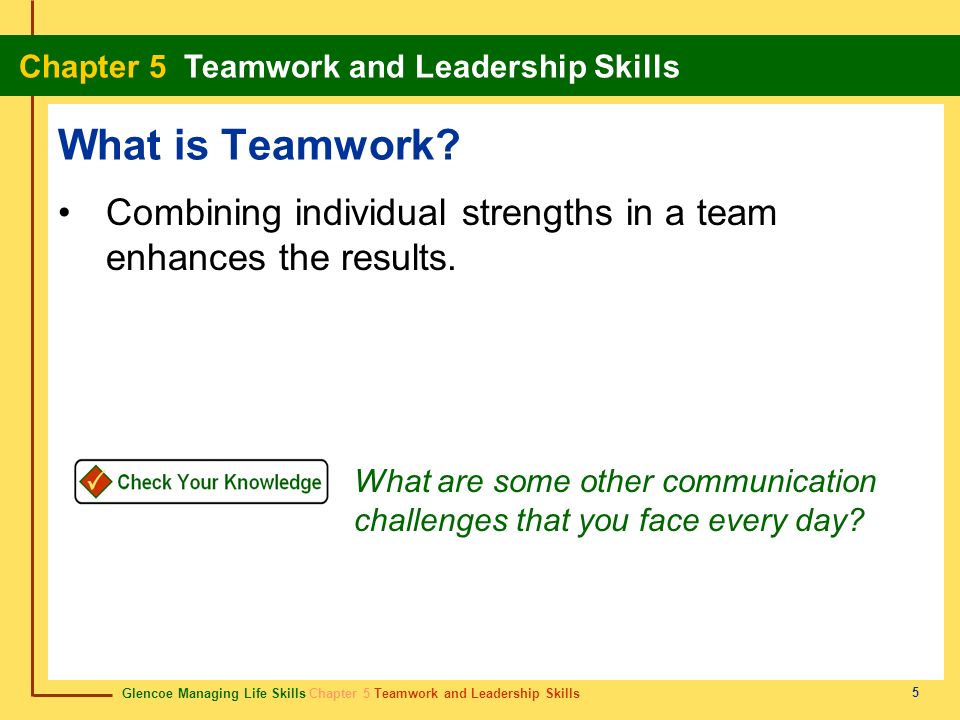 Chapter 5 Teamwork and Leadership Skills

What is Teamwork?

• Combining individual strengths in a team enhances the results.

Check Your Knowledge

What are some other communication challenges that you face every day?

Glencoe Managing Life Skills Chapter 5 Teamwork and Leadership Skills

5